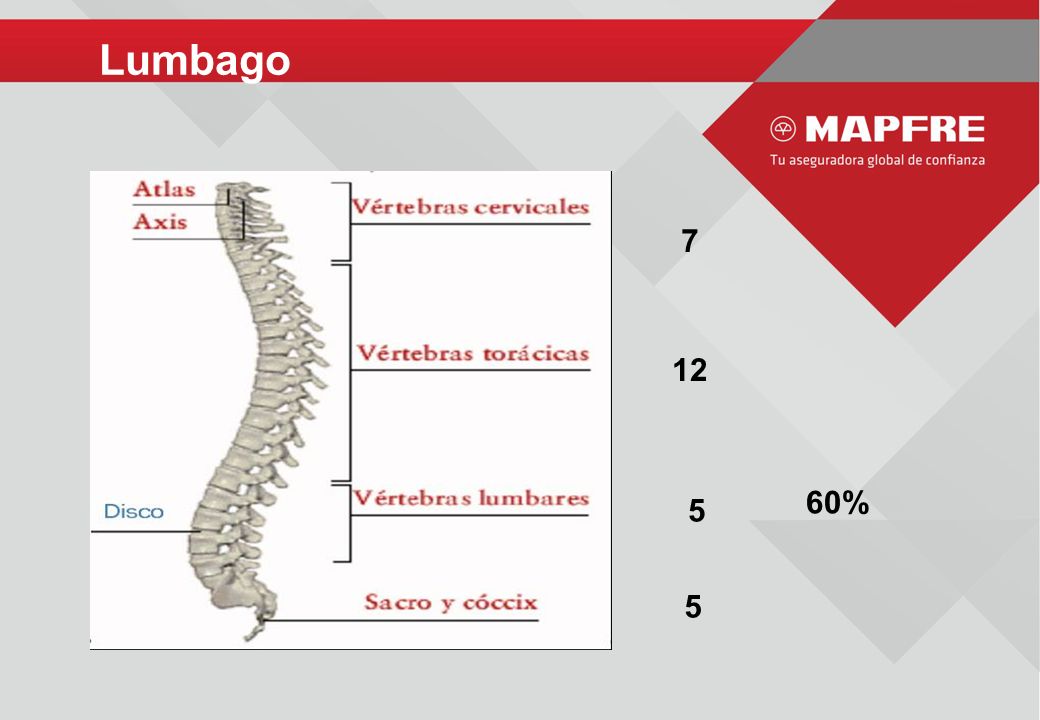 Lumbago

MAPFRE
Tu aseguradora global de confianza

Atlas
Axis
Vértebras cervicales
Vértebras torácicas
Disco
Vértebras lumbares
Sacro y cóccix

7

12

5

60%

5